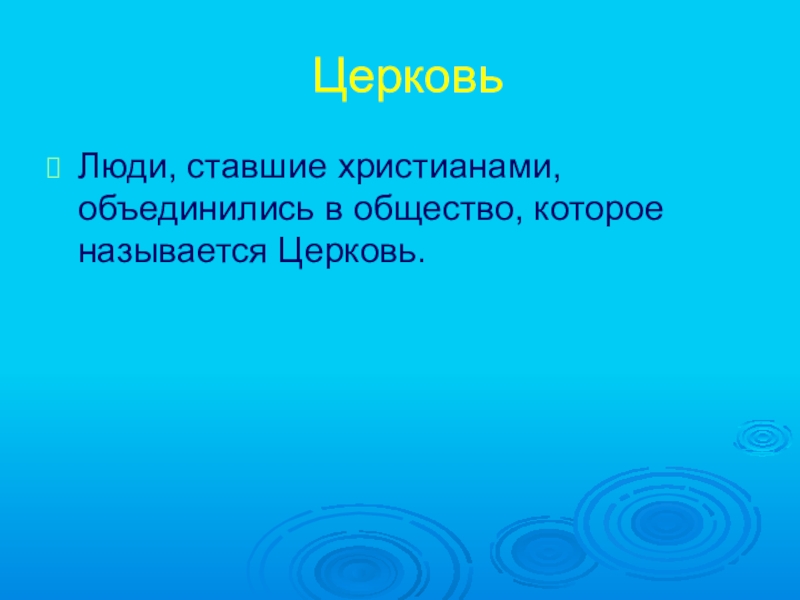 Церковь

Люди, ставшие христианами, объединились в общество, которое называется Церковь.